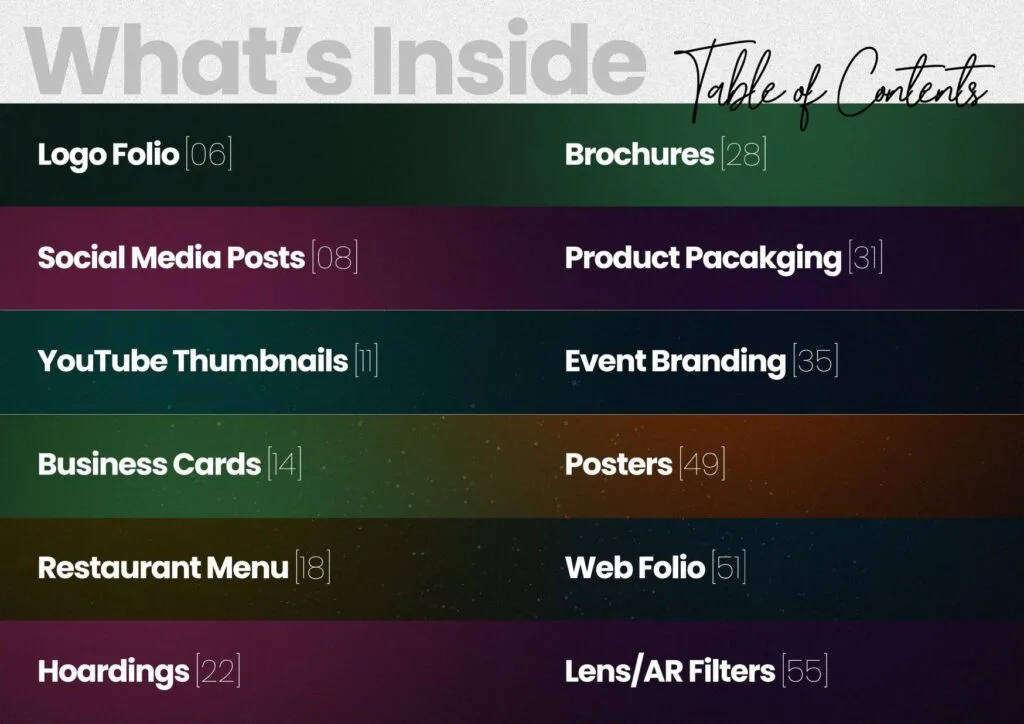 What's Inside

Table of Contents

Logo Folio [06]

Social Media Posts [08]

YouTube Thumbnails [11]

Business Cards [14]

Restaurant Menu [18]

Hoardings [22]

Brochures [28]

Product Pacakging [31]

Event Branding [35]

Posters [49]

Web Folio [51]

Lens/AR Filters [55]